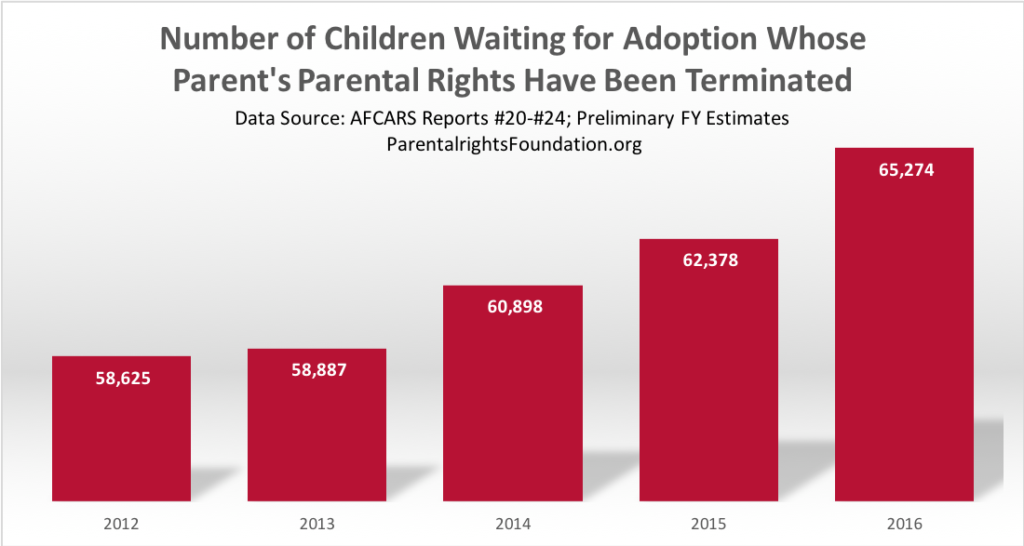 Number of Children Waiting for Adoption Whose Parent's Parental Rights Have Been Terminated

Data Source: AFCARS Reports #20-#24; Preliminary FY Estimates
ParentalrightsFoundation.org

58,625
58,887
60,898
62,378
65,274

2012
2013
2014
2015
2016